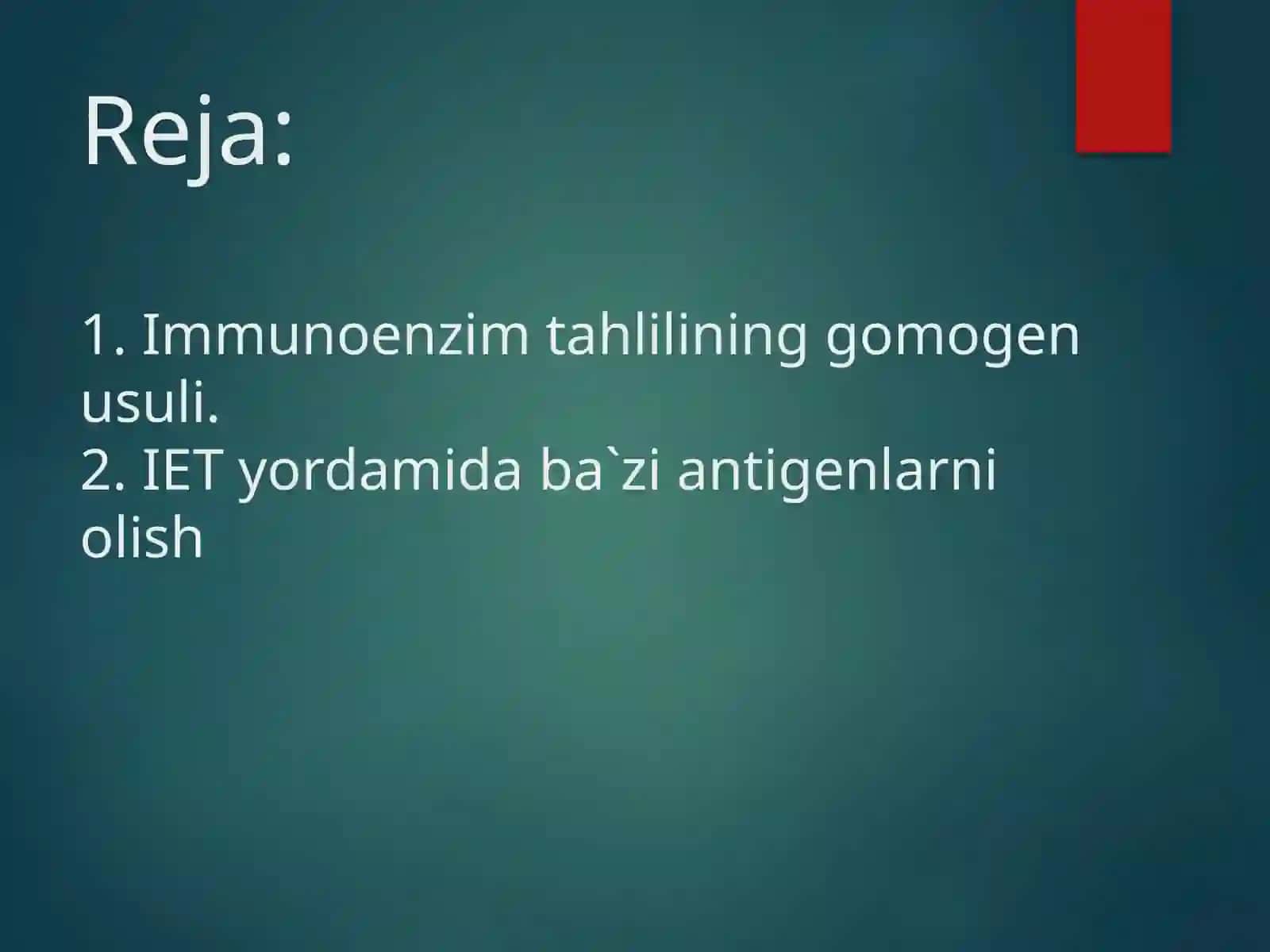 Reja:

1. Immunoenzim tahlilining gomogen usuli.
2. IET yordamida ba`zi antigenlarni olish